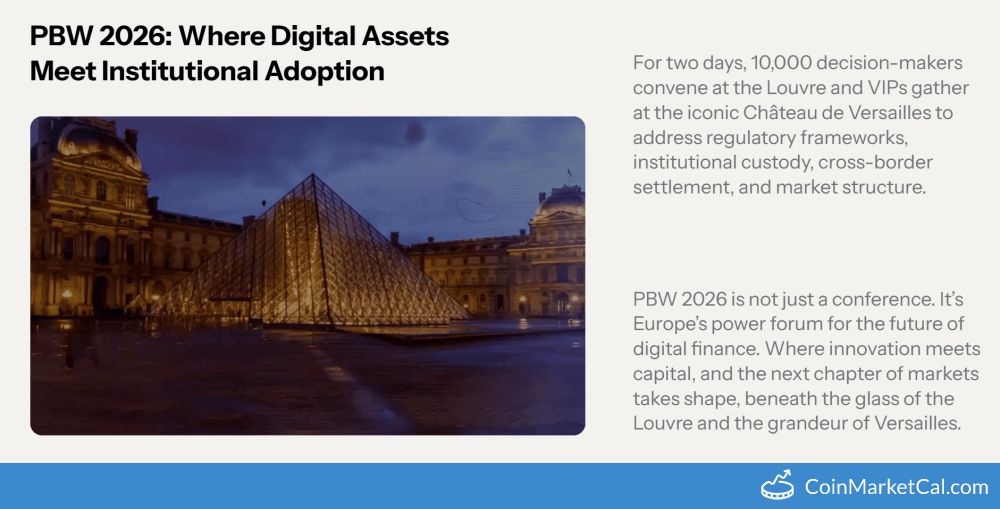 PBW 2026: Where Digital Assets Meet Institutional Adoption

For two days, 10,000 decision-makers convene at the Louvre and VIPs gather at the iconic Château de Versailles to address regulatory frameworks, institutional custody, cross-border settlement, and market structure.

PBW 2026 is not just a conference. It's Europe's power forum for the future of digital finance. Where innovation meets capital, and the next chapter of markets takes shape, beneath the glass of the Louvre and the grandeur of Versailles.

CoinMarketCal.com